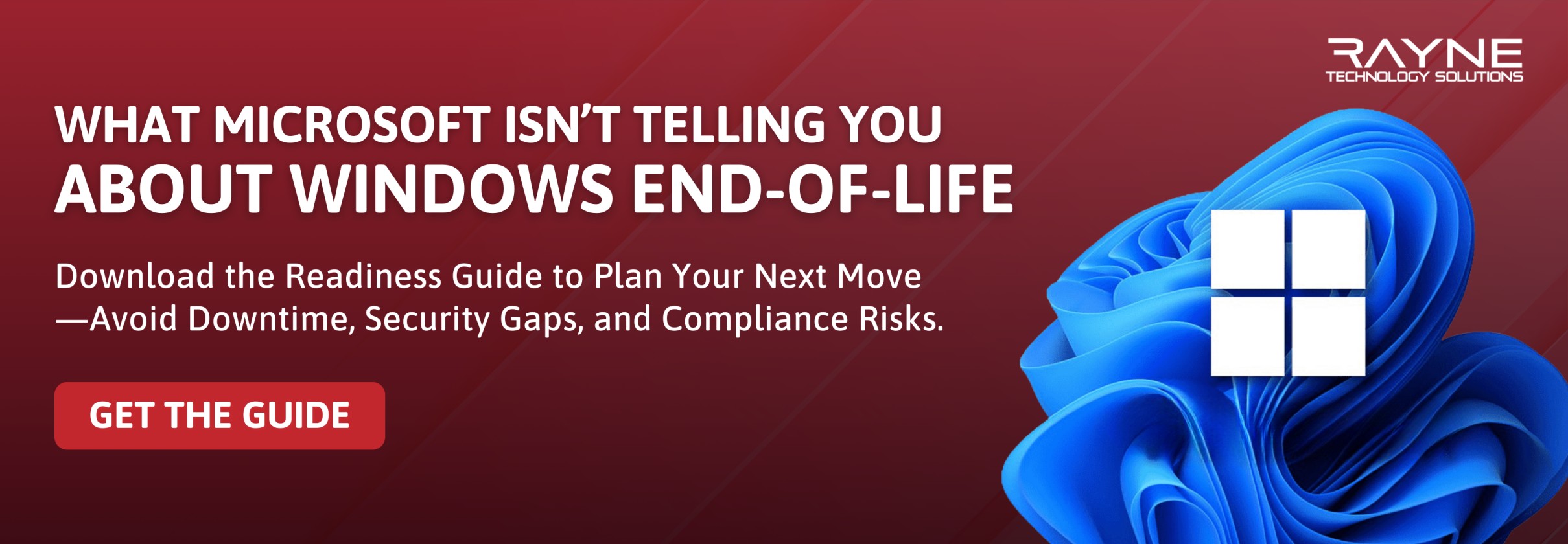 RAYNE
TECHNOLOGY SOLUTIONS

WHAT MICROSOFT ISN'T TELLING YOU
ABOUT WINDOWS END-OF-LIFE

Download the Readiness Guide to Plan Your Next Move —Avoid Downtime, Security Gaps, and Compliance Risks.

GET THE GUIDE